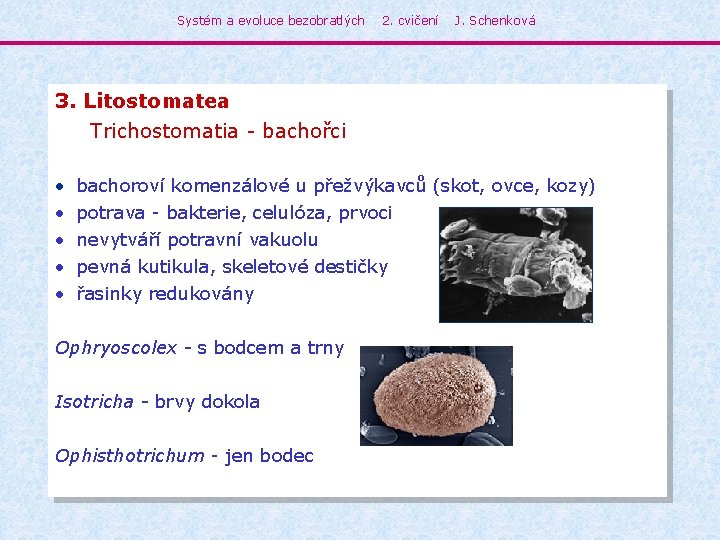 Systém a evoluce bezobratlých 2. cvičení J. Schenková

3. Litostomatea

Trichostomatia - bachořci

• bachoroví komenzálové u přežvýkavců (skot, ovce, kozy)
• potrava - bakterie, celulóza, prvoci
• nevytváří potravní vakuolu
• pevná kutikula, skeletové destičky
• řasinky redukovány

Ophryoscolex - s bodcem a trny

Isotricha - brvy dokola

Ophisthotrichum - jen bodec